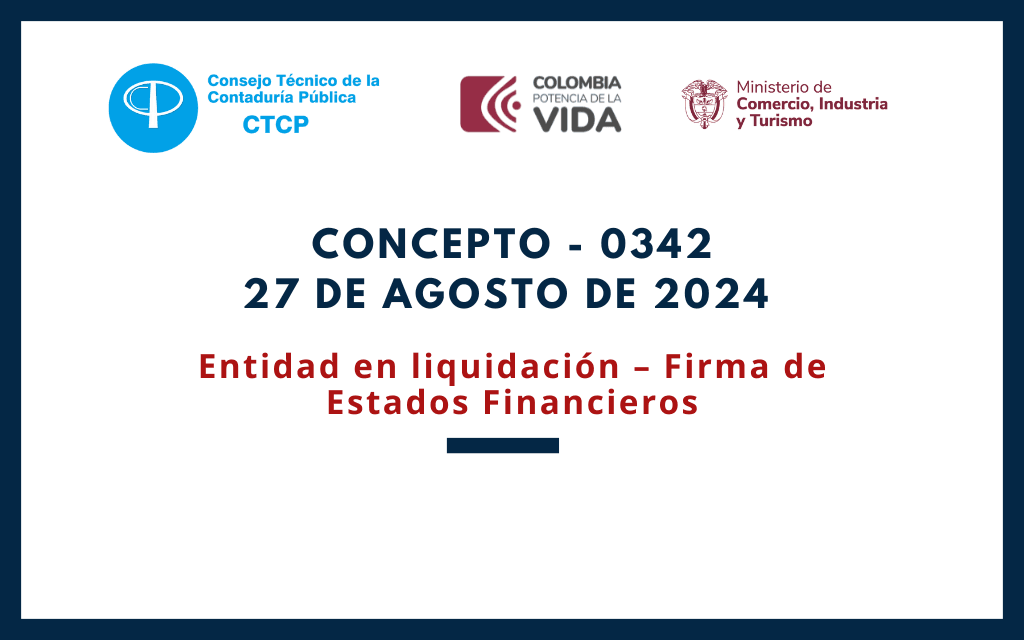 Consejo Técnico de la Contaduría Pública
CTCP

COLOMBIA
POTENCIA DE LA
VIDA

Ministerio de
Comercio, Industria
y Turismo

CONCEPTO - 0342
27 DE AGOSTO DE 2024

Entidad en liquidación – Firma de Estados Financieros